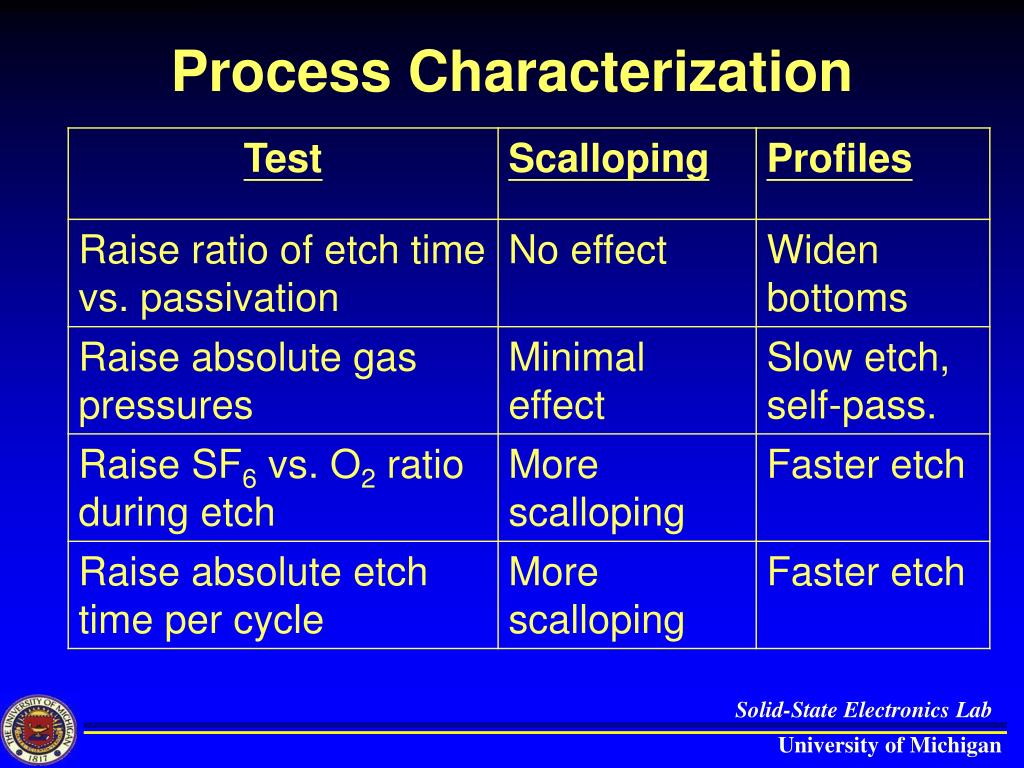 Process Characterization

| Test | Scalloping | Profiles |
|---|---|---|
| Raise ratio of etch time vs. passivation | No effect | Widen bottoms |
| Raise absolute gas pressures | Minimal effect | Slow etch, self-pass. |
| Raise $SF_6$ vs. $O_2$ ratio during etch | More scalloping | Faster etch |
| Raise absolute etch time per cycle | More scalloping | Faster etch |

THE UNIVERSITY OF MICHIGAN 1817

Solid-State Electronics Lab

University of Michigan